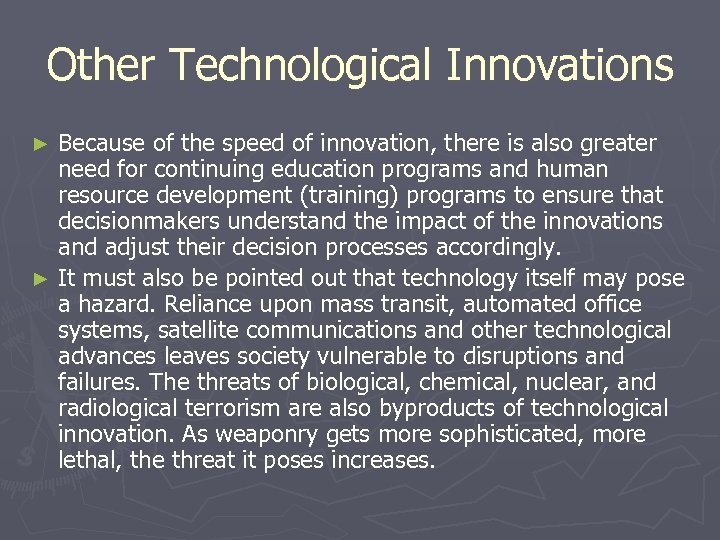 Other Technological Innovations

► Because of the speed of innovation, there is also greater need for continuing education programs and human resource development (training) programs to ensure that decisionmakers understand the impact of the innovations and adjust their decision processes accordingly.

► It must also be pointed out that technology itself may pose a hazard. Reliance upon mass transit, automated office systems, satellite communications and other technological advances leaves society vulnerable to disruptions and failures. The threats of biological, chemical, nuclear, and radiological terrorism are also byproducts of technological innovation. As weaponry gets more sophisticated, more lethal, the threat it poses increases.